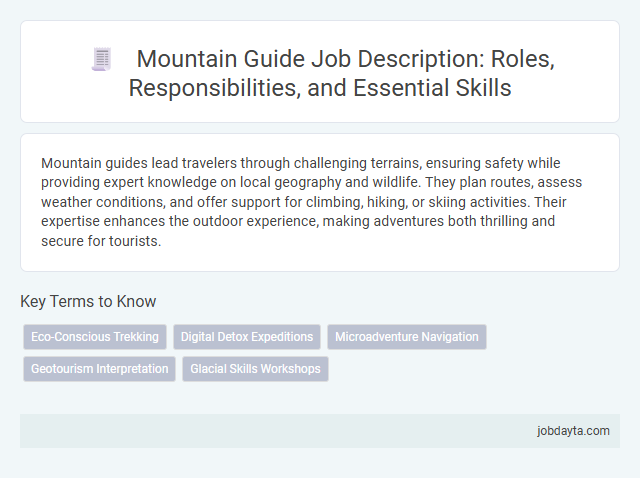 Mountain Guide Job Description: Roles, Responsibilities, and Essential Skills

Mountain guides lead travelers through challenging terrains, ensuring safety while providing expert knowledge on local geography and wildlife. They plan routes, assess weather conditions, and offer support for climbing, hiking, or skiing activities. Their expertise enhances the outdoor experience, making adventures both thrilling and secure for tourists.

Key Terms to Know

Eco-Conscious Trekking
Digital Detox Expeditions
Microadventure Navigation
Geotourism Interpretation
Glacial Skills Workshops

jobdayta.com